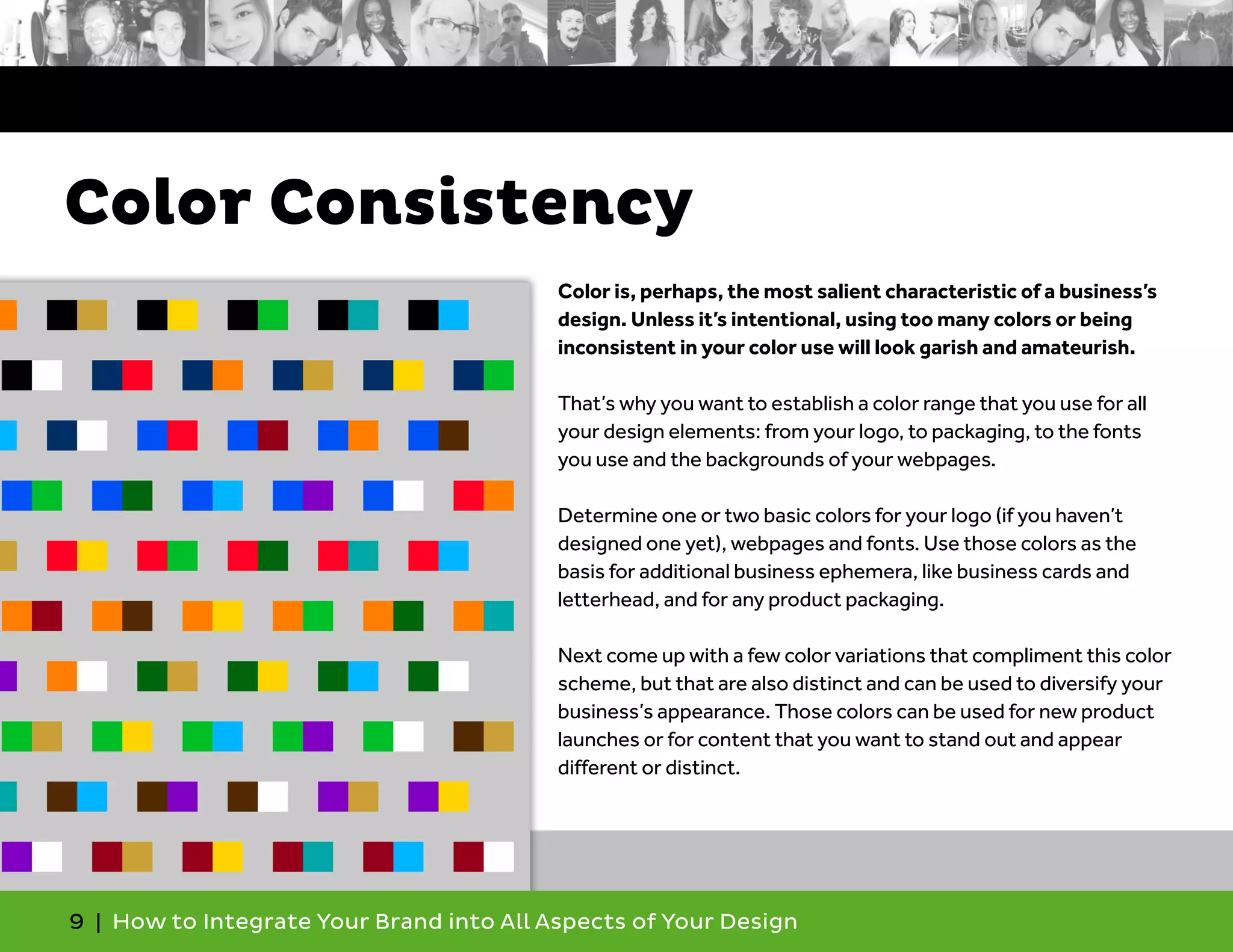 Color Consistency

Color is, perhaps, the most salient characteristic of a business's design. Unless it's intentional, using too many colors or being inconsistent in your color use will look garish and amateurish.

That's why you want to establish a color range that you use for all your design elements: from your logo, to packaging, to the fonts you use and the backgrounds of your webpages.

Determine one or two basic colors for your logo (if you haven't designed one yet), webpages and fonts. Use those colors as the basis for additional business ephemera, like business cards and letterhead, and for any product packaging.

Next come up with a few color variations that compliment this color scheme, but that are also distinct and can be used to diversify your business's appearance. Those colors can be used for new product launches or for content that you want to stand out and appear different or distinct.

9 | How to Integrate Your Brand into All Aspects of Your Design